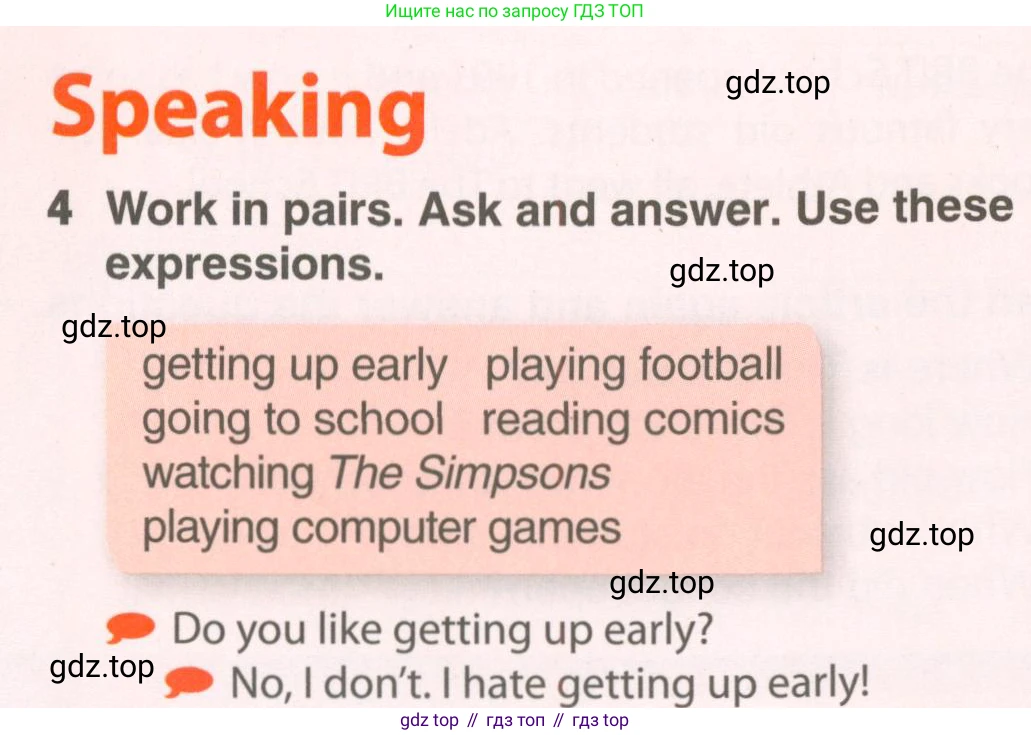 Ищите нас по запросу ГДЗ ТОП

Speaking

gdz.top

4 Work in pairs. Ask and answer. Use these expressions.

gdz.top

gdz.top

getting up early playing football
going to school reading comics
watching The Simpsons
playing computer games

gdz.top

gdz.top

Do you like getting up early?

gdz.top

No, I don't. I hate getting up early!

gdz top // гдз топ // гдз top